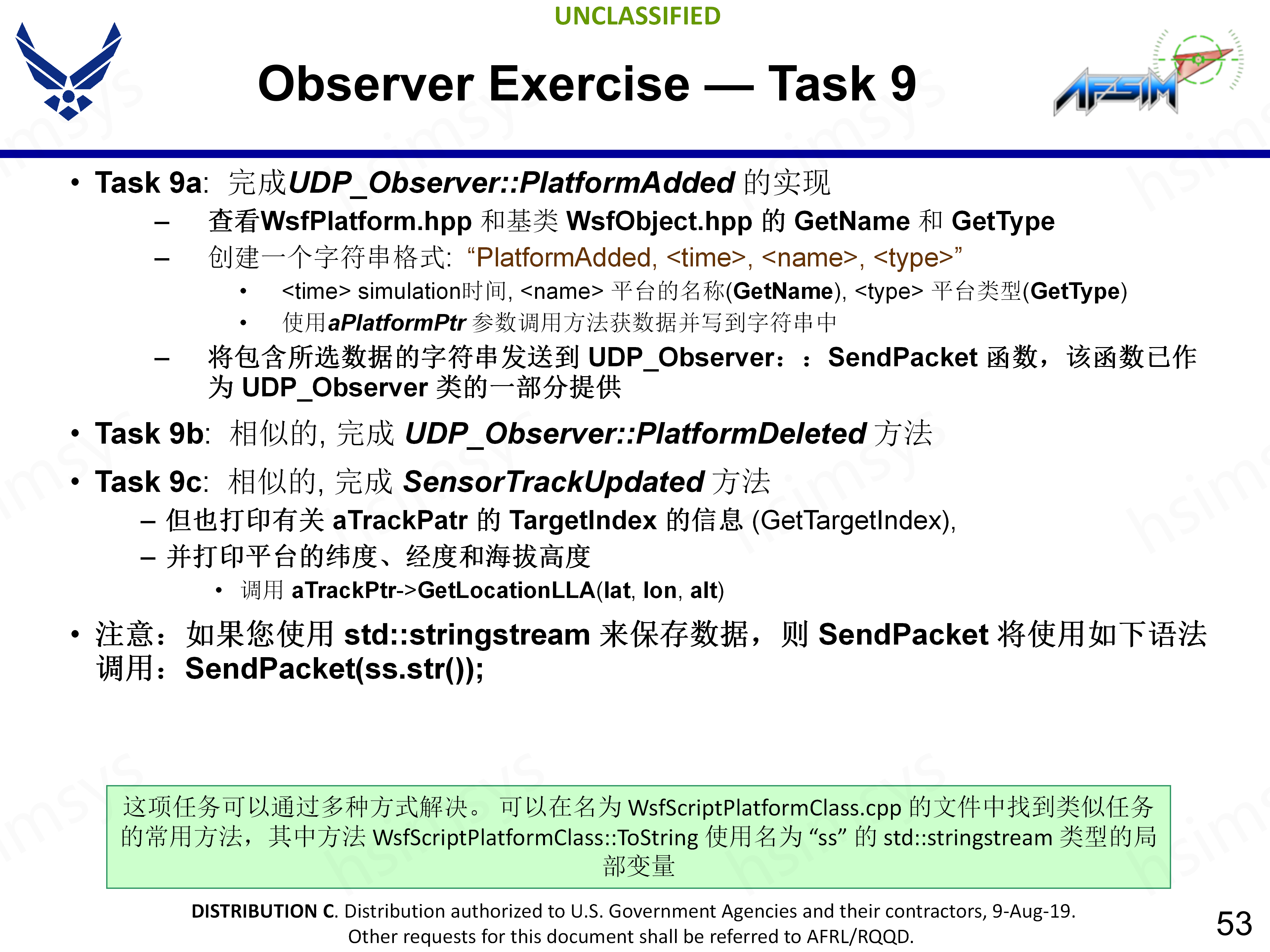 UNCLASSIFIED

Observer Exercise — Task 9

AFSIM

• Task 9a: 完成UDP_Observer::PlatformAdded 的实现
– 查看WsfPlatform.hpp 和基类 WsfObject.hpp 的 GetName 和 GetType
– 创建一个字符串格式: “PlatformAdded, <time>, <name>, <type>”
• <time> simulation时间, <name> 平台的名称(GetName), <type> 平台类型(GetType)
• 使用aPlatformPtr 参数调用方法获数据并写到字符串中
– 将包含所选数据的字符串发送到 UDP_Observer：：SendPacket 函数，该函数已作为 UDP_Observer 类的一部分提供

• Task 9b: 相似的, 完成 UDP_Observer::PlatformDeleted 方法

• Task 9c: 相似的, 完成 SensorTrackUpdated 方法
– 但也打印有关 aTrackPatr 的 TargetIndex 的信息 (GetTargetIndex),
– 并打印平台的纬度、经度和海拔高度
• 调用 aTrackPtr->GetLocationLLA(lat, lon, alt)

• 注意：如果您使用 std::stringstream 来保存数据，则 SendPacket 将使用如下语法调用：SendPacket(ss.str());

这项任务可以通过多种方式解决。 可以在名为 WsfScriptPlatformClass.cpp 的文件中找到类似任务的常用方法，其中方法 WsfScriptPlatformClass::ToString 使用名为 “ss” 的 std::stringstream 类型的局部变量

DISTRIBUTION C. Distribution authorized to U.S. Government Agencies and their contractors, 9-Aug-19. Other requests for this document shall be referred to AFRL/RQQD.

53